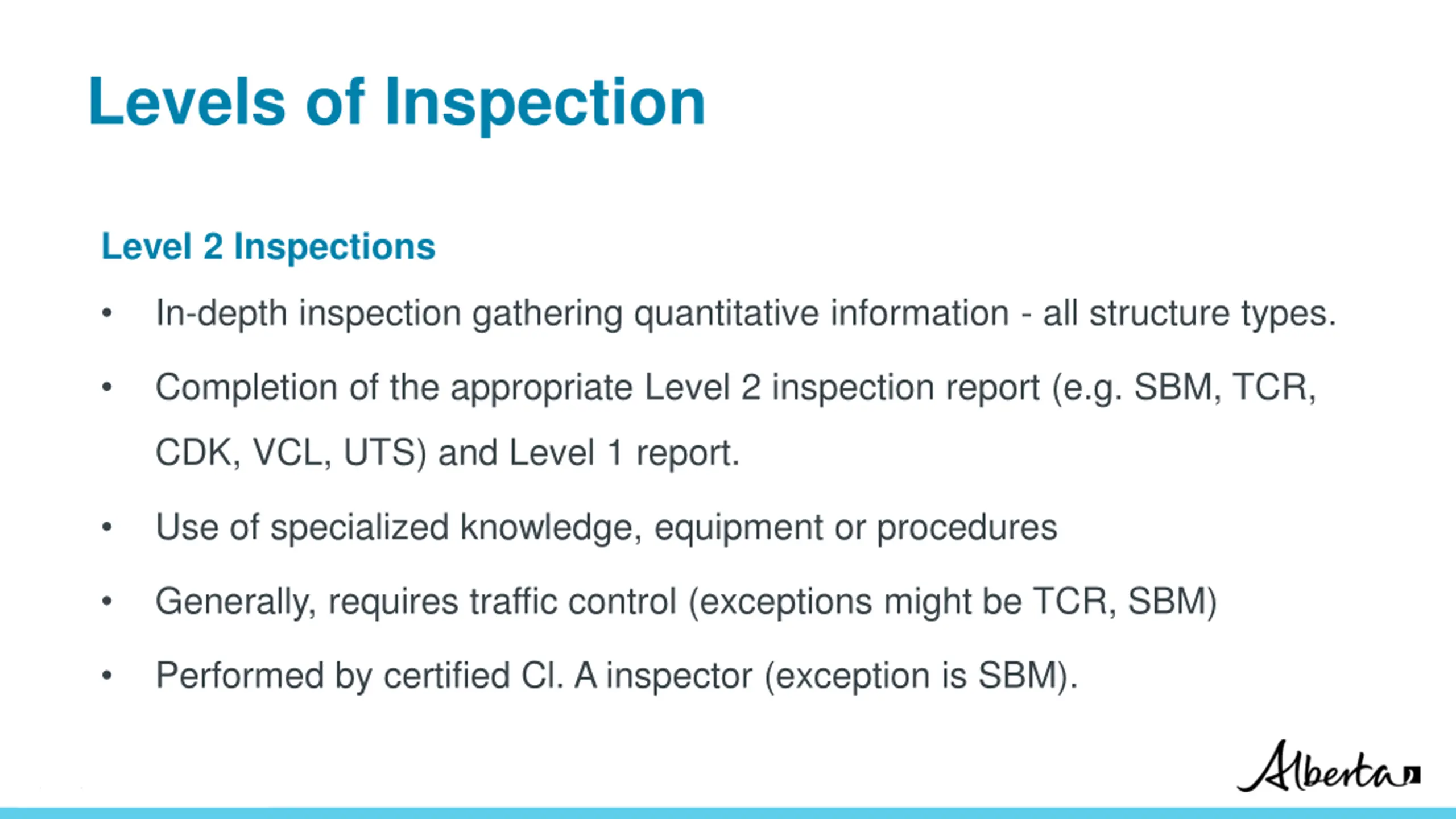 Levels of Inspection

Level 2 Inspections

• In-depth inspection gathering quantitative information - all structure types.

• Completion of the appropriate Level 2 inspection report (e.g. SBM, TCR, CDK, VCL, UTS) and Level 1 report.

• Use of specialized knowledge, equipment or procedures

• Generally, requires traffic control (exceptions might be TCR, SBM)

• Performed by certified Cl. A inspector (exception is SBM).

Alberta